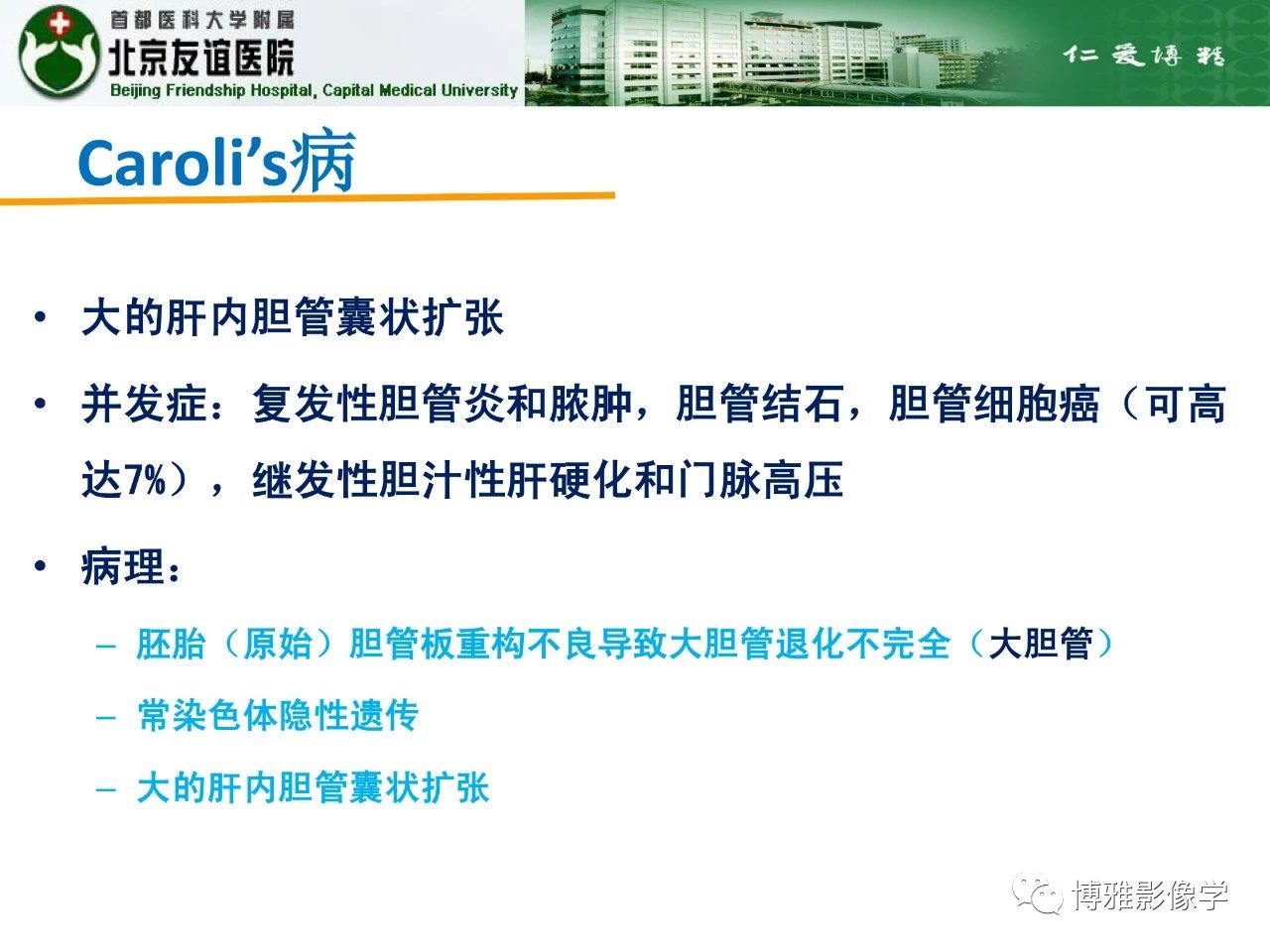 首都医科大学附属
北京友谊医院
Beijing Friendship Hospital, Capital Medical University

仁爱博精

Caroli’s病

• 大的肝内胆管囊状扩张
• 并发症：复发性胆管炎和脓肿，胆管结石，胆管细胞癌（可高达7%），继发性胆汁性肝硬化和门脉高压
• 病理：
– 胚胎（原始）胆管板重构不良导致大胆管退化不完全（大胆管）
– 常染色体隐性遗传
– 大的肝内胆管囊状扩张

博雅影像学